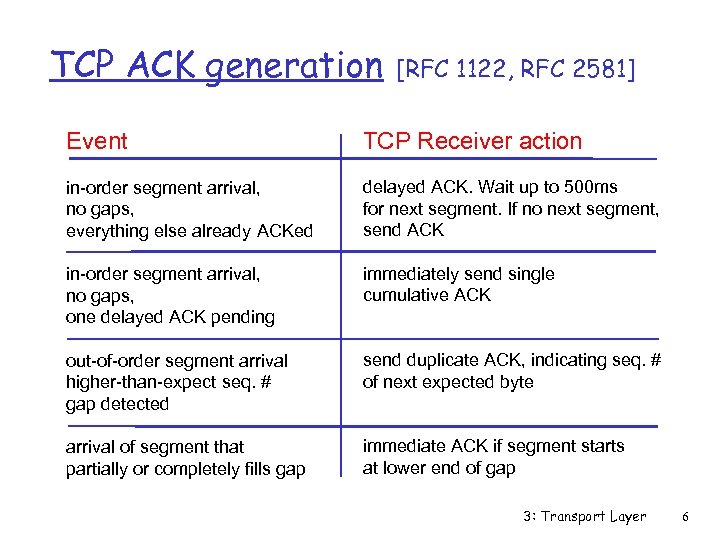 TCP ACK generation [RFC 1122, RFC 2581]

| Event | TCP Receiver action |
|---|---|
| in-order segment arrival, no gaps, everything else already ACKed | delayed ACK. Wait up to 500ms for next segment. If no next segment, send ACK |
| in-order segment arrival, no gaps, one delayed ACK pending | immediately send single cumulative ACK |
| out-of-order segment arrival higher-than-expect seq. # gap detected | send duplicate ACK, indicating seq. # of next expected byte |
| arrival of segment that partially or completely fills gap | immediate ACK if segment starts at lower end of gap |

3: Transport Layer 6